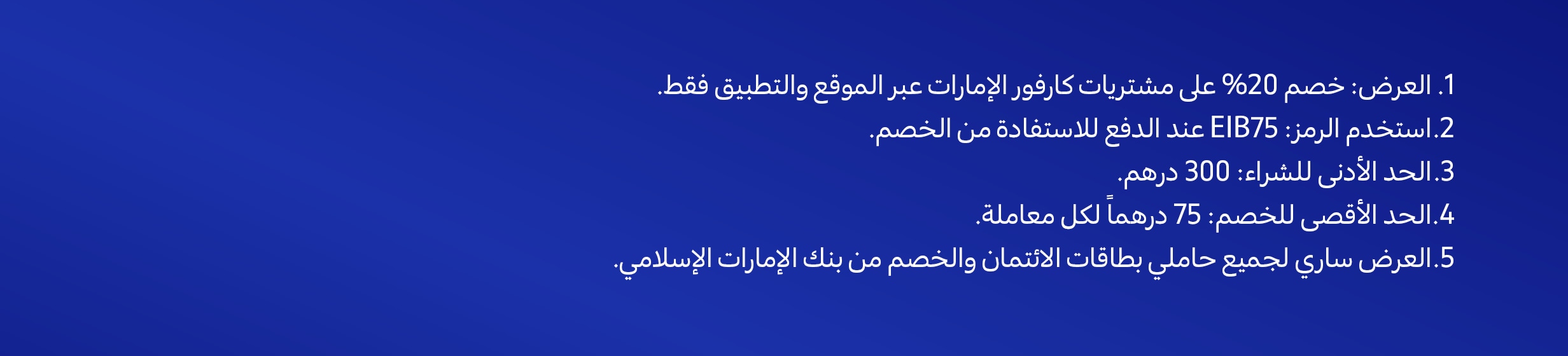 1. العرض: خصم 20% على مشتريات كارفور الإمارات عبر الموقع والتطبيق فقط.
2.استخدم الرمز: EIB75 عند الدفع للاستفادة من الخصم.
3.الحد الأدنى للشراء: 300 درهم.
4.الحد الأقصى للخصم: 75 درهماً لكل معاملة.
5.العرض ساري لجميع حاملي بطاقات الائتمان والخصم من بنك الإمارات الإسلامي.